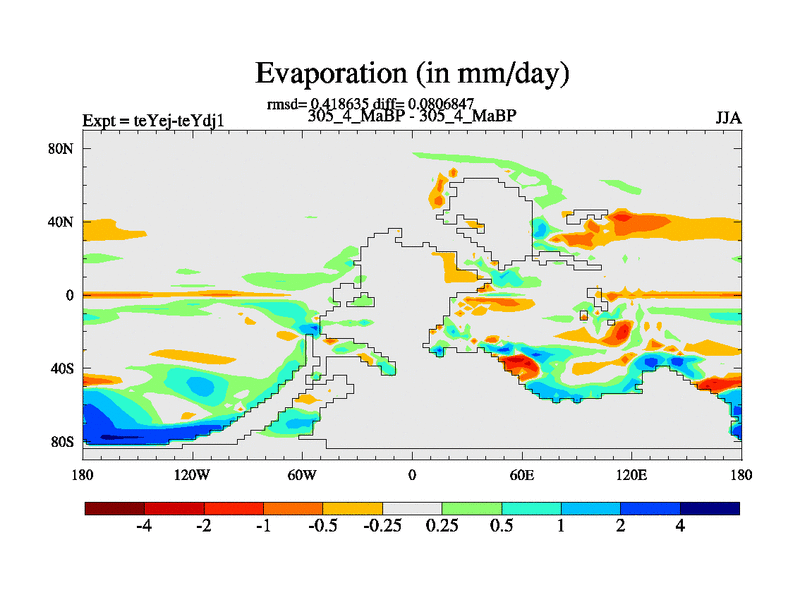 Evaporation (in mm/day)

rmsd= 0.418635 diff= 0.0806847
Expt = teYej-teYdj1
305_4_MaBP - 305_4_MaBP
JJA

80N
40N
0
40S
80S

180
120W
60W
0
60E
120E
180

-4
-2
-1
-0.5
-0.25
0.25
0.5
1
2
4